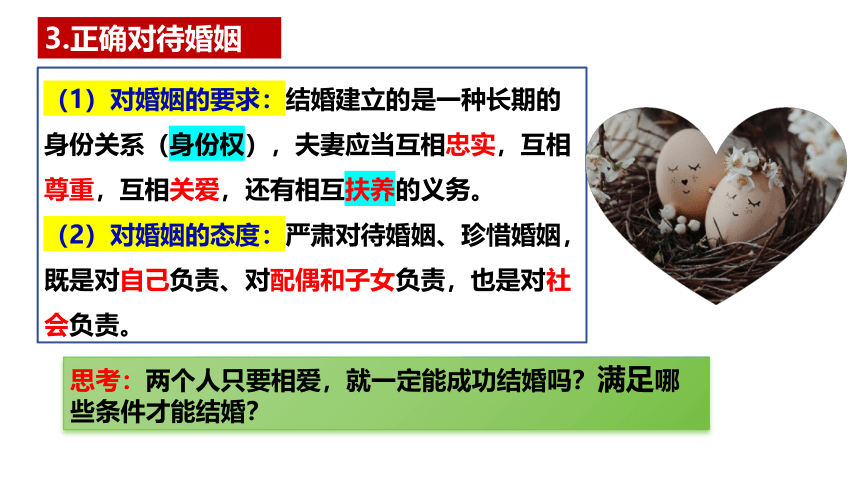 3.正确对待婚姻

（1）对婚姻的要求：结婚建立的是一种长期的身份关系（身份权），夫妻应当互相忠实，互相尊重，互相关爱，还有相互扶养的义务。

（2）对婚姻的态度：严肃对待婚姻、珍惜婚姻，既是对自己负责、对配偶和子女负责，也是对社会负责。

思考：两个人只要相爱，就一定能成功结婚吗？满足哪些条件才能结婚？